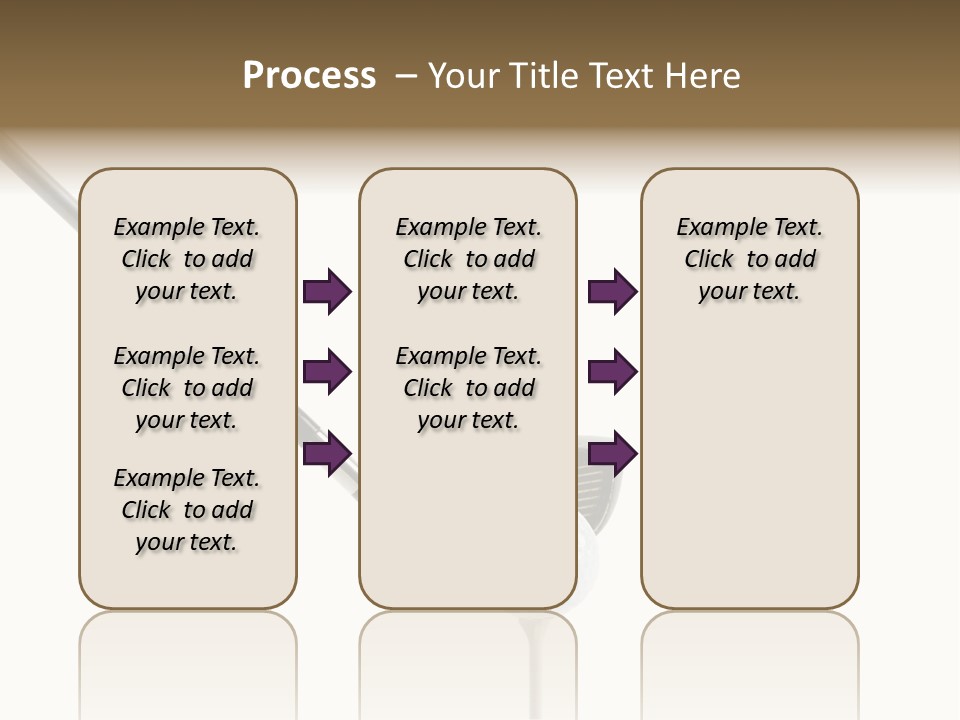 Process – Your Title Text Here

Example Text. Click to add your text.

Example Text. Click to add your text.

Example Text. Click to add your text.

Example Text. Click to add your text.

Example Text. Click to add your text.

Example Text. Click to add your text.